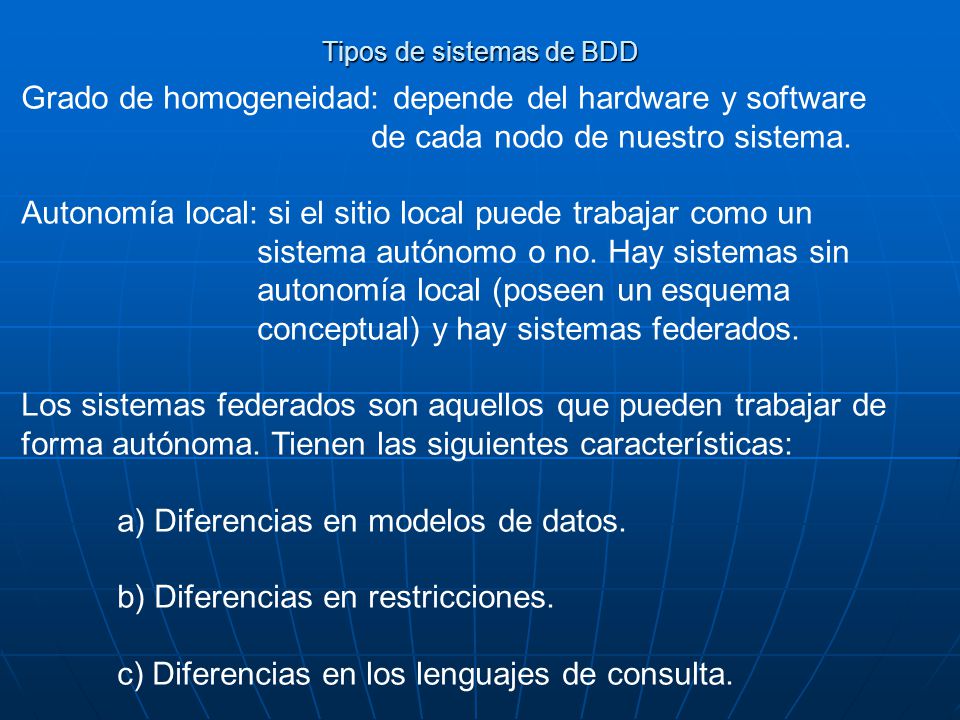 Tipos de sistemas de BDD

Grado de homogeneidad: depende del hardware y software de cada nodo de nuestro sistema.

Autonomía local: si el sitio local puede trabajar como un sistema autónomo o no. Hay sistemas sin autonomía local (poseen un esquema conceptual) y hay sistemas federados.

Los sistemas federados son aquellos que pueden trabajar de forma autónoma. Tienen las siguientes características:

a) Diferencias en modelos de datos.

b) Diferencias en restricciones.

c) Diferencias en los lenguajes de consulta.